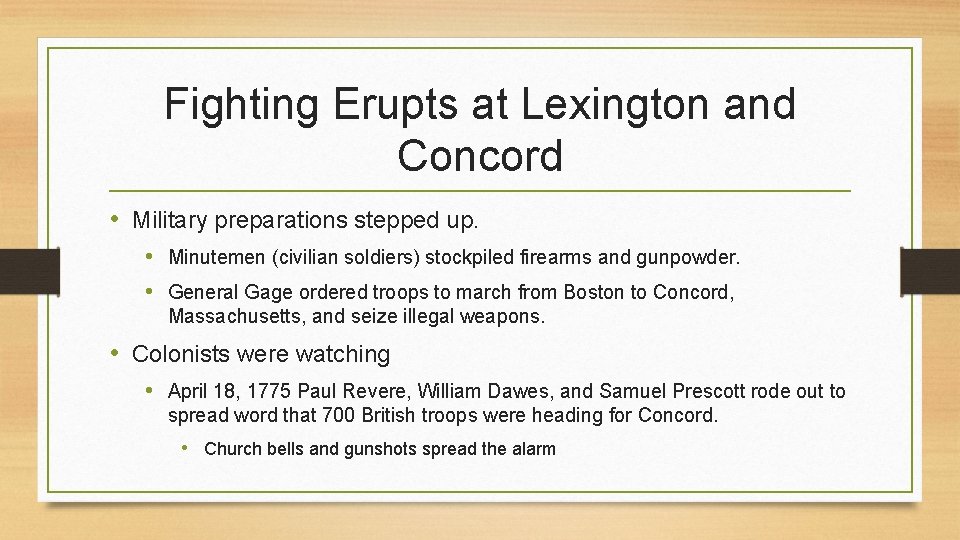 Fighting Erupts at Lexington and Concord

• Military preparations stepped up.
  • Minutemen (civilian soldiers) stockpiled firearms and gunpowder.
  • General Gage ordered troops to march from Boston to Concord, Massachusetts, and seize illegal weapons.
• Colonists were watching
  • April 18, 1775 Paul Revere, William Dawes, and Samuel Prescott rode out to spread word that 700 British troops were heading for Concord.
    • Church bells and gunshots spread the alarm